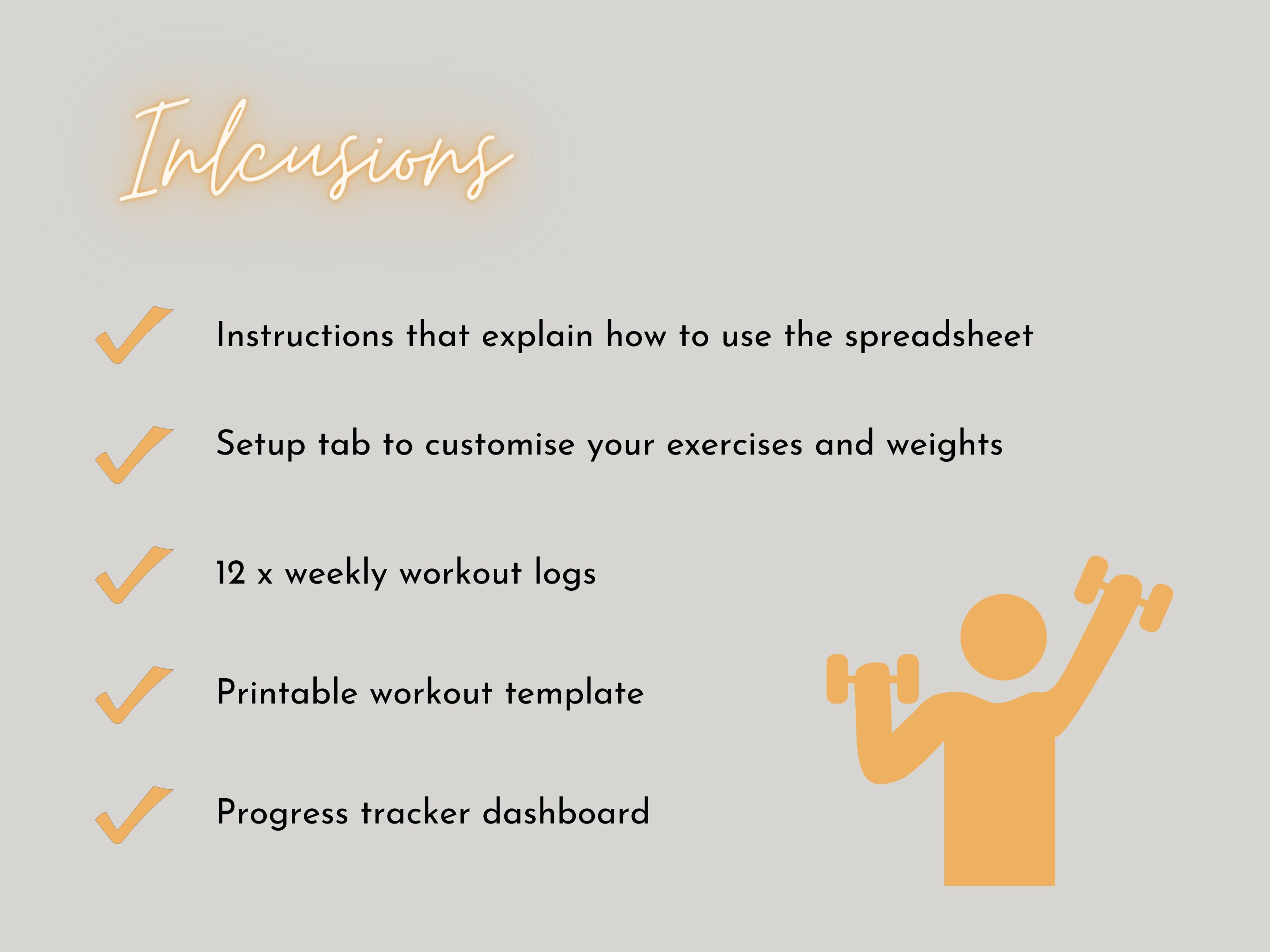 Inlcusions

Instructions that explain how to use the spreadsheet

Setup tab to customise your exercises and weights

12 x weekly workout logs

Printable workout template

Progress tracker dashboard